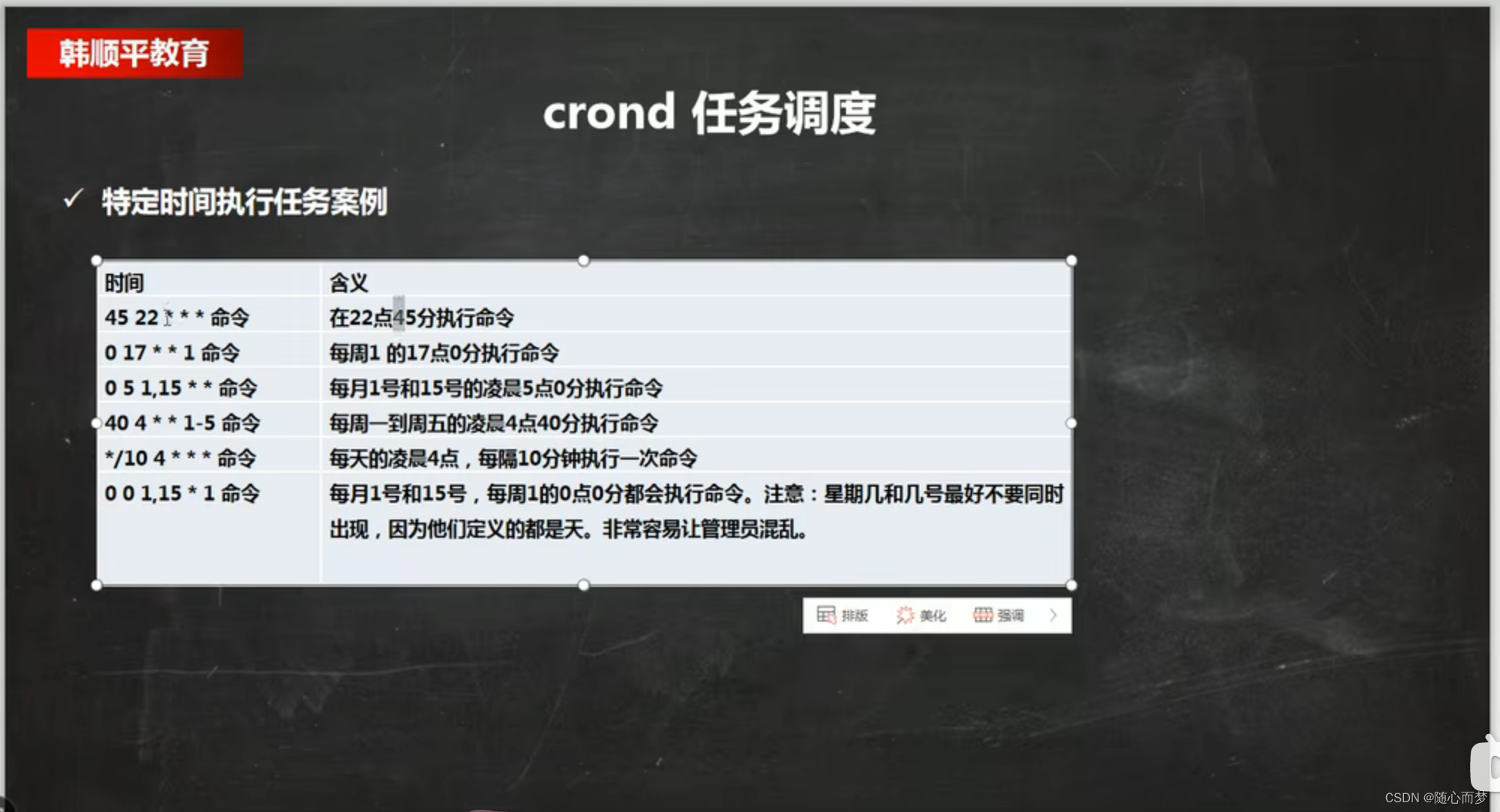 韩顺平教育

crond 任务调度

✓ 特定时间执行任务案例

| 时间 | 含义 |
|---|---|
| 45 22 * * * 命令 | 在22点45分执行命令 |
| 0 17 * * 1 命令 | 每周1 的17点0分执行命令 |
| 0 5 1,15 * * 命令 | 每月1号和15号的凌晨5点0分执行命令 |
| 40 4 * * 1-5 命令 | 每周一到周五的凌晨4点40分执行命令 |
| */10 4 * * * 命令 | 每天的凌晨4点，每隔10分钟执行一次命令 |
| 0 0 1,15 * 1 命令 | 每月1号和15号，每周1的0点0分都会执行命令。注意：星期几和几号最好不要同时出现，因为他们定义的都是天。非常容易让管理员混乱。 |

排版 美化 强调

CSDN @随心而梦